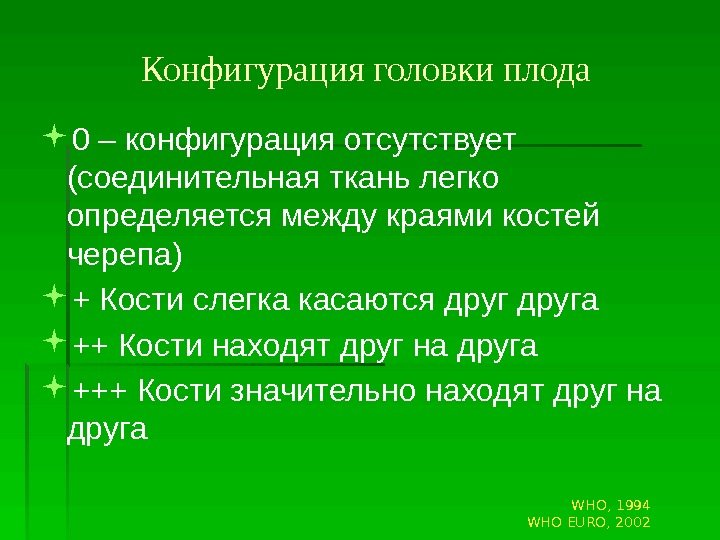 Конфигурация головки плода

0 – конфигурация отсутствует (соединительная ткань легко определяется между краями костей черепа)

+ Кости слегка касаются друг друга

++ Кости находят друг на друга

+++ Кости значительно находят друг на друга

WHO, 1994
WHO EURO, 2002